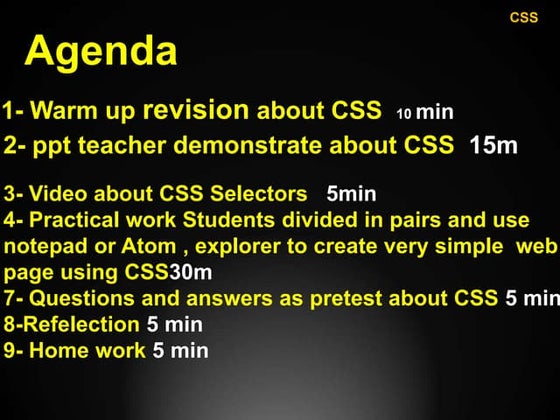 CSS

Agenda

1- Warm up revision about CSS 10 min
2- ppt teacher demonstrate about CSS 15m

3- Video about CSS Selectors 5min
4- Practical work Students divided in pairs and use notepad or Atom , explorer to create very simple web page using CSS30m
7- Questions and answers as pretest about CSS 5 min
8-Refelection 5 min
9- Home work 5 min